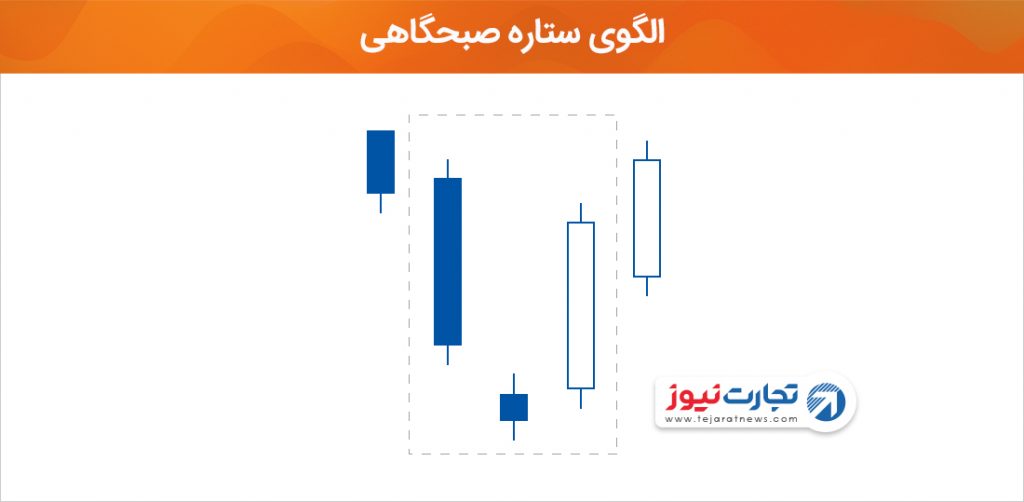 الگوی ستاره صبحگاهی

تجارت نیوز
www.tejaratnews.com